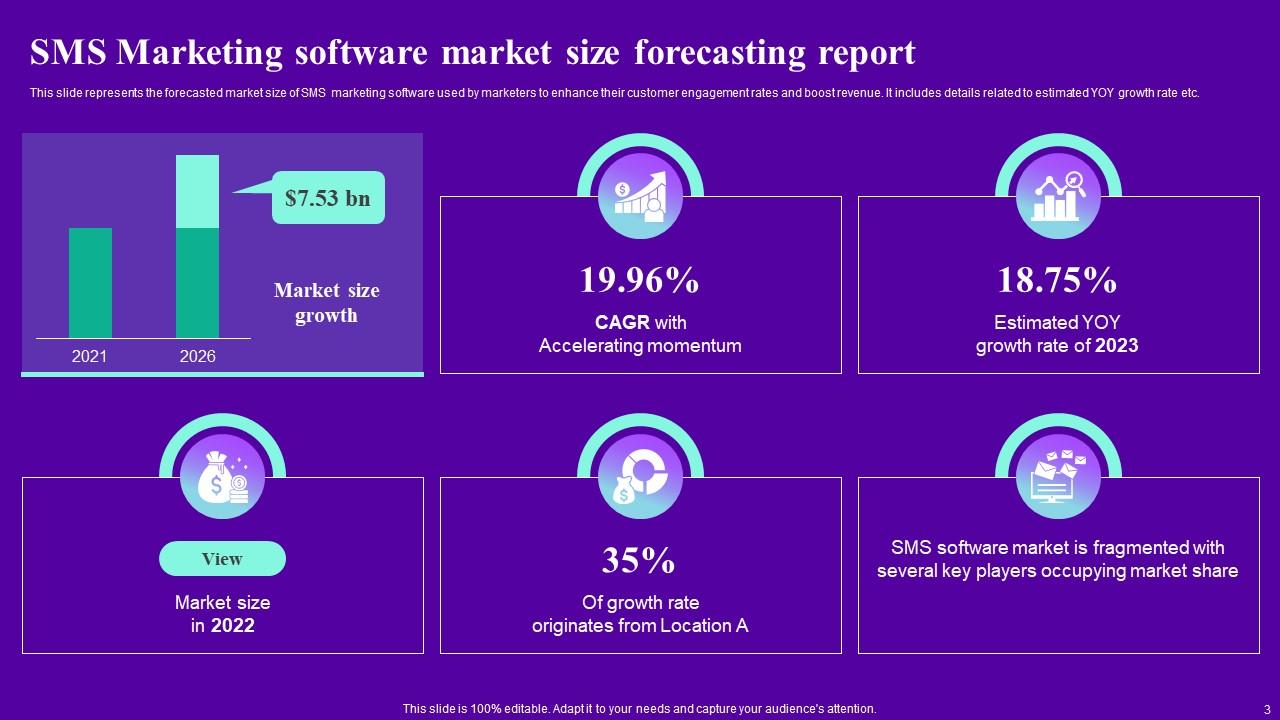 SMS Marketing software market size forecasting report

This slide represents the forecasted market size of SMS marketing software used by marketers to enhance their customer engagement rates and boost revenue. It includes details related to estimated YOY growth rate etc.

$7.53 bn

Market size growth

2021

2026

19.96%

CAGR with Accelerating momentum

18.75%

Estimated YOY growth rate of 2023

View

Market size in 2022

35%

Of growth rate originates from Location A

SMS software market is fragmented with several key players occupying market share

This slide is 100% editable. Adapt it to your needs and capture your audience's attention.

3